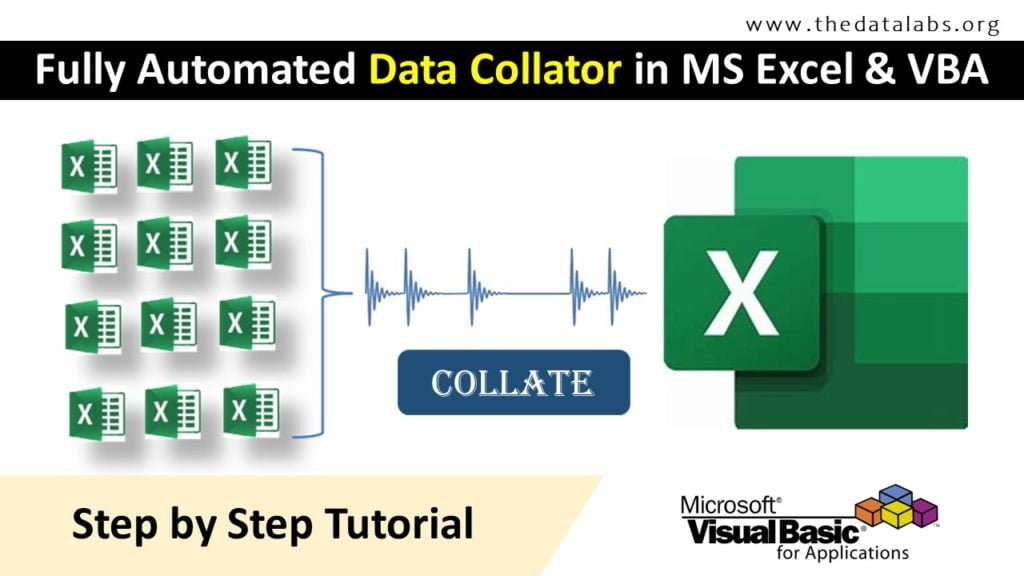 www.thedatalabs.org

Fully Automated Data Collator in MS Excel & VBA

X X X
X X X
X X X
X X X

COLLATE

X

Step by Step Tutorial

Microsoft® Visual Basic® for Applications